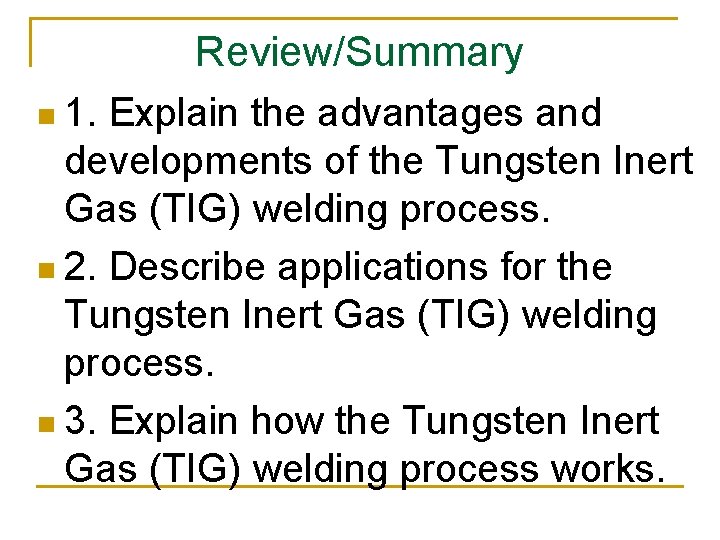 Review/Summary

1. Explain the advantages and developments of the Tungsten Inert Gas (TIG) welding process.

2. Describe applications for the Tungsten Inert Gas (TIG) welding process.

3. Explain how the Tungsten Inert Gas (TIG) welding process works.